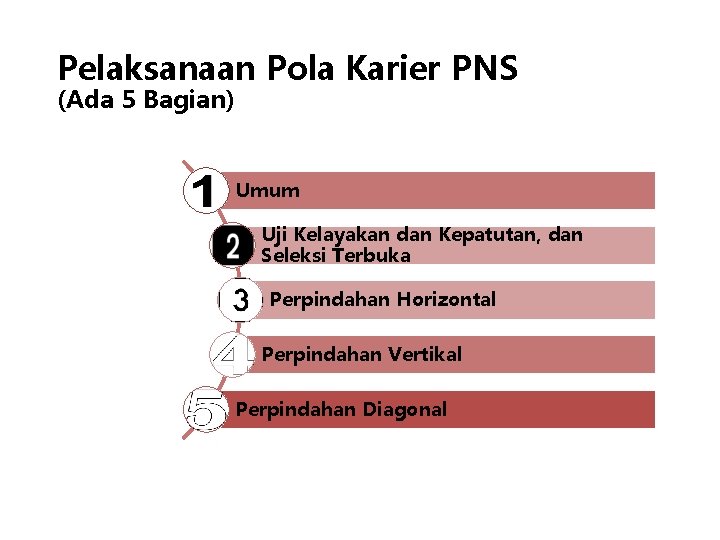 Pelaksanaan Pola Karier PNS
(Ada 5 Bagian)

1 Umum

2 Uji Kelayakan dan Kepatutan, dan Seleksi Terbuka

3 Perpindahan Horizontal

4 Perpindahan Vertikal

5 Perpindahan Diagonal